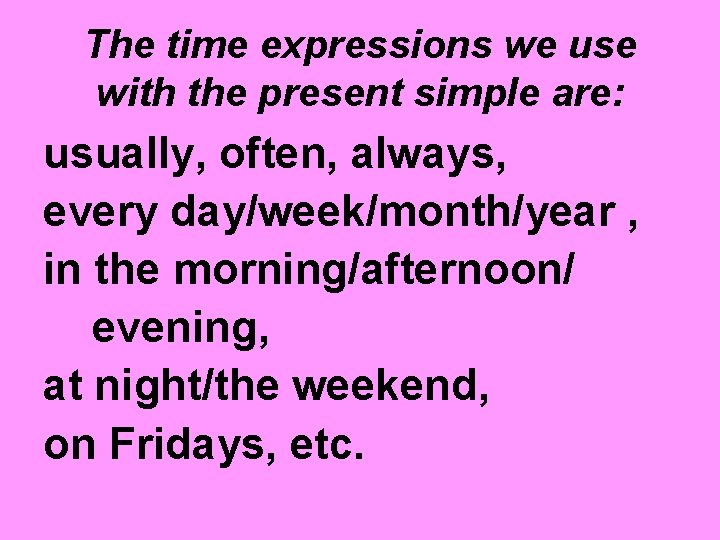 The time expressions we use with the present simple are:

usually, often, always,
every day/week/month/year ,
in the morning/afternoon/ evening,
at night/the weekend,
on Fridays, etc.